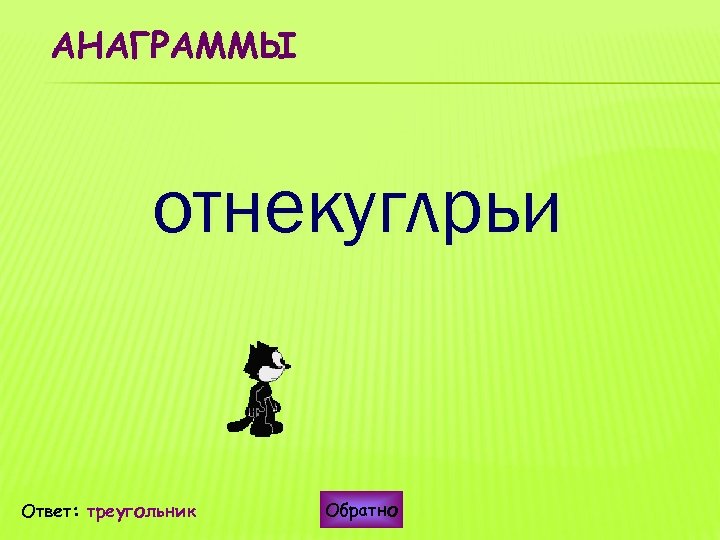 АНАГРАММЫ

отнекуглрьи

Ответ: треугольник

Обратно